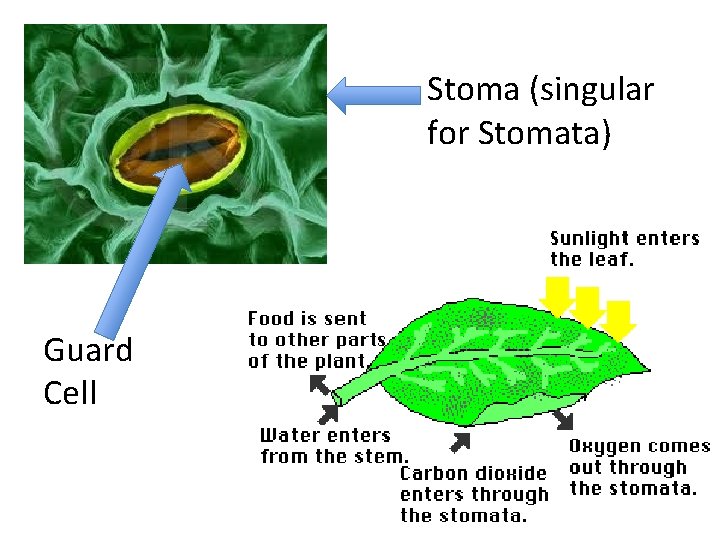 Stoma (singular for Stomata)

Guard Cell

Sunlight enters the leaf.

Food is sent to other parts of the plant

Water enters from the stem.

Carbon dioxide enters through the stomata.

Oxygen comes out through the stomata.